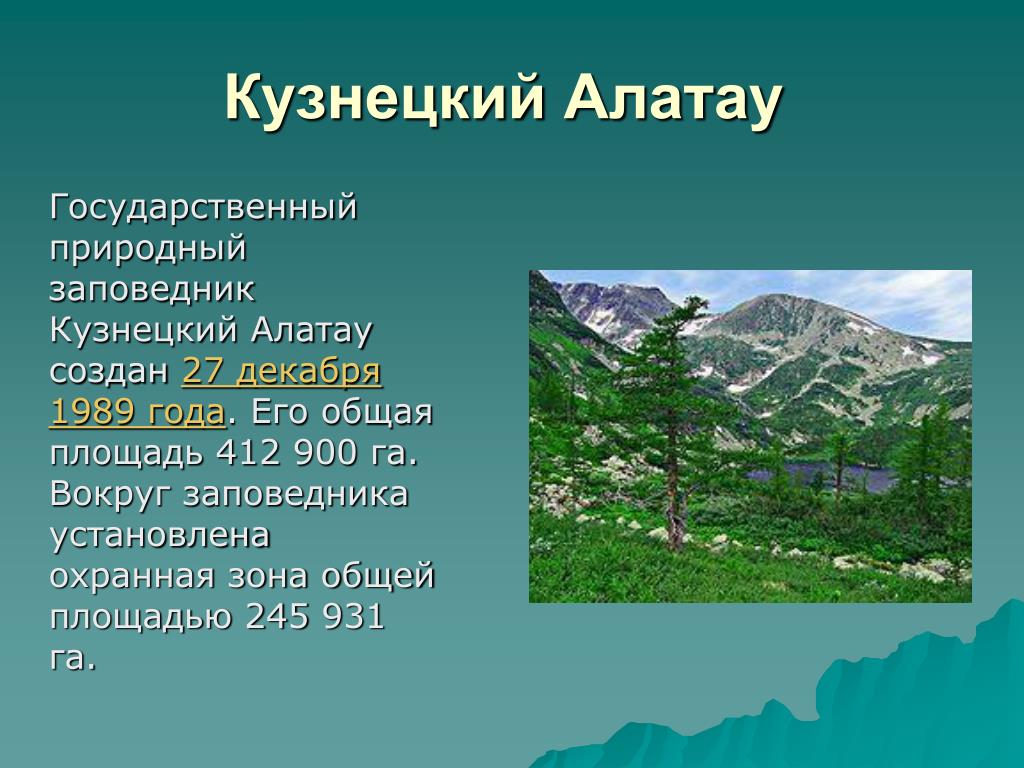 Кузнецкий Алатау

Государственный природный заповедник Кузнецкий Алатау создан 27 декабря 1989 года. Его общая площадь 412 900 га. Вокруг заповедника установлена охранная зона общей площадью 245 931 га.